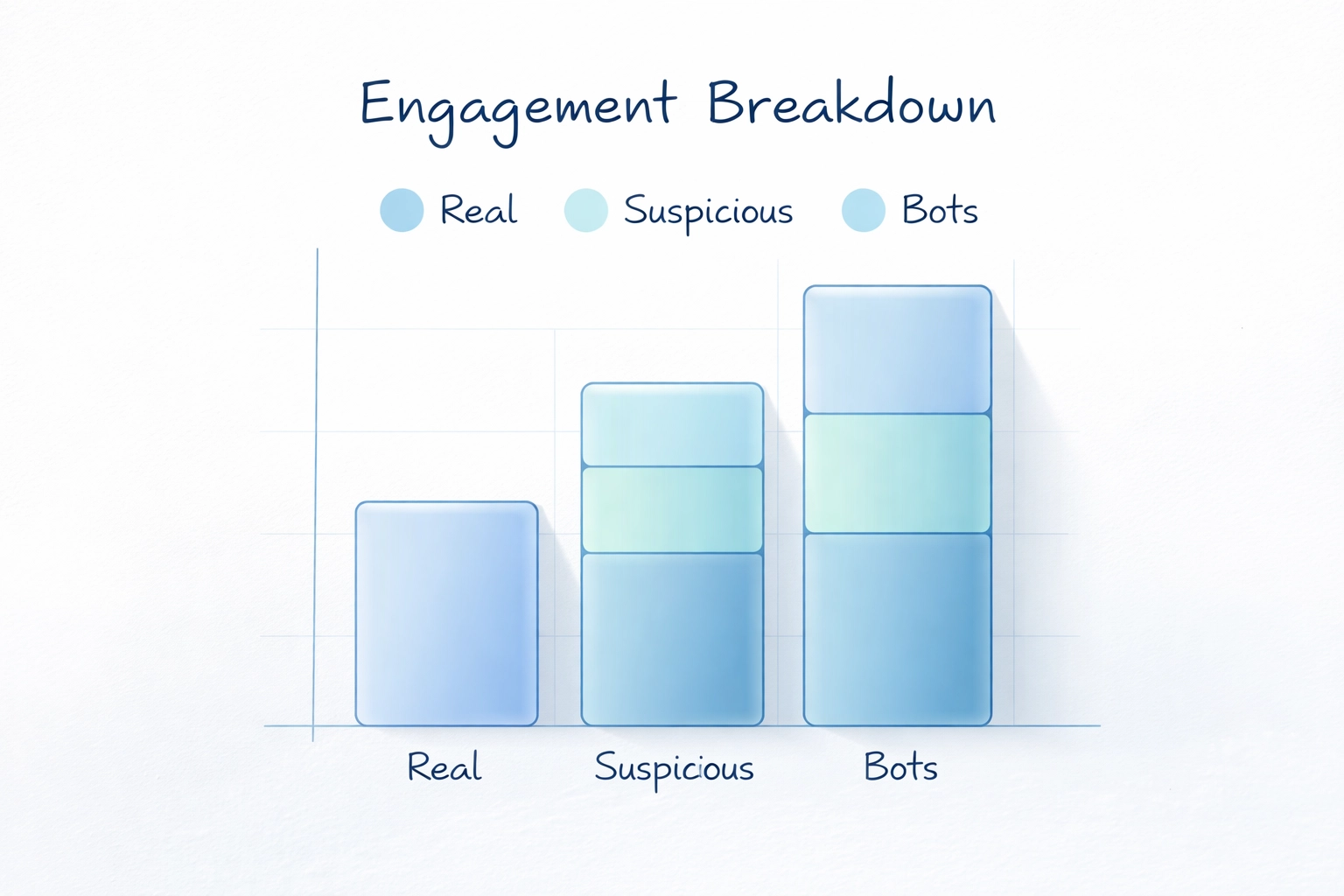 Engagement Breakdown

Real
Suspicious
Bots

Real
Suspicious
Bots